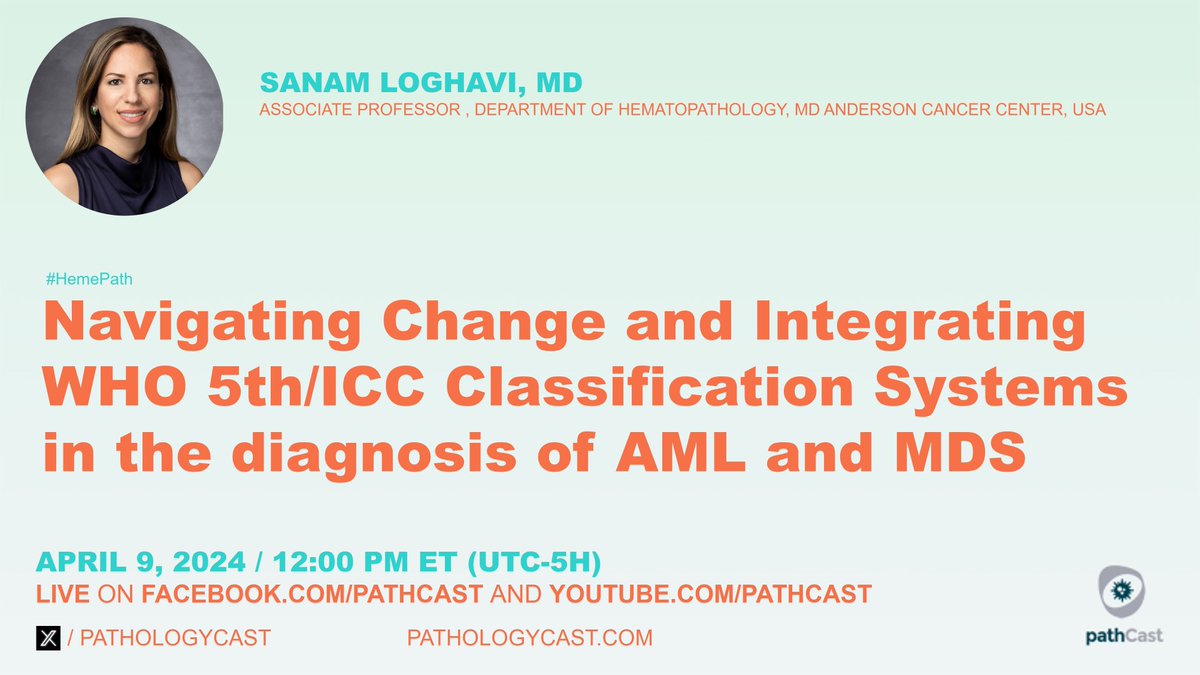 SANAM LOGHAVI, MD
ASSOCIATE PROFESSOR , DEPARTMENT OF HEMATOPATHOLOGY, MD ANDERSON CANCER CENTER, USA

#HemePath

Navigating Change and Integrating WHO 5th/ICC Classification Systems in the diagnosis of AML and MDS

APRIL 9, 2024 / 12:00 PM ET (UTC-5H)
LIVE ON FACEBOOK.COM/PATHCAST AND YOUTUBE.COM/PATHCAST

/ PATHOLOGYCAST PATHOLOGYCAST.COM

pathCast